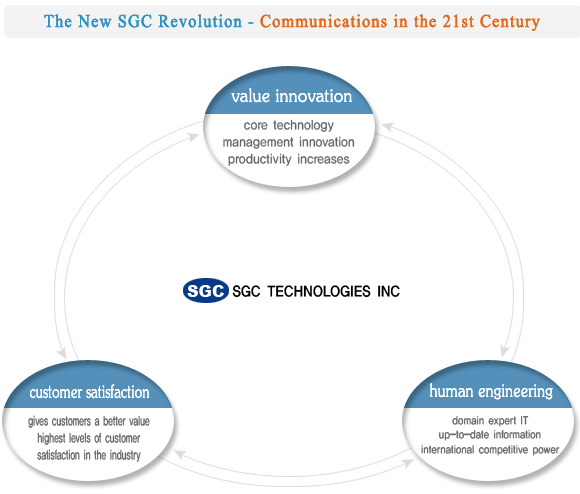 The New SGC Revolution - Communications in the 21st Century

value innovation
core technology
management innovation
productivity increases

SGC SGC TECHNOLOGIES INC

customer satisfaction
gives customers a better value
highest levels of customer satisfaction in the industry

human engineering
domain expert IT
up-to-date information
international competitive power